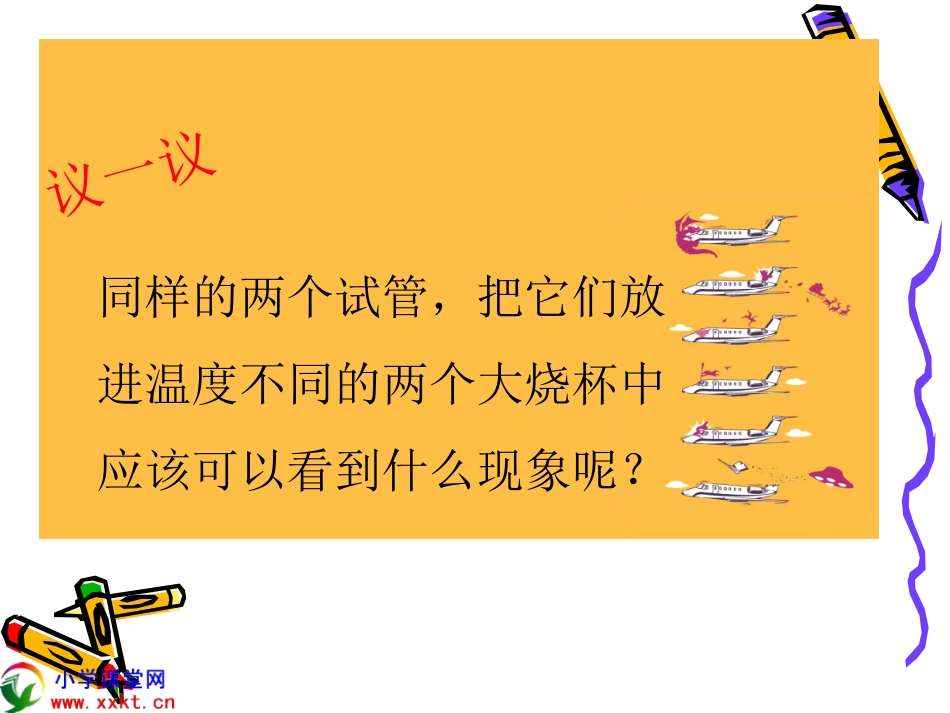 议一议

同样的两个试管，把它们放进温度不同的两个大烧杯中应该可以看到什么现象呢？

小学课堂网
www.xxkt.cn